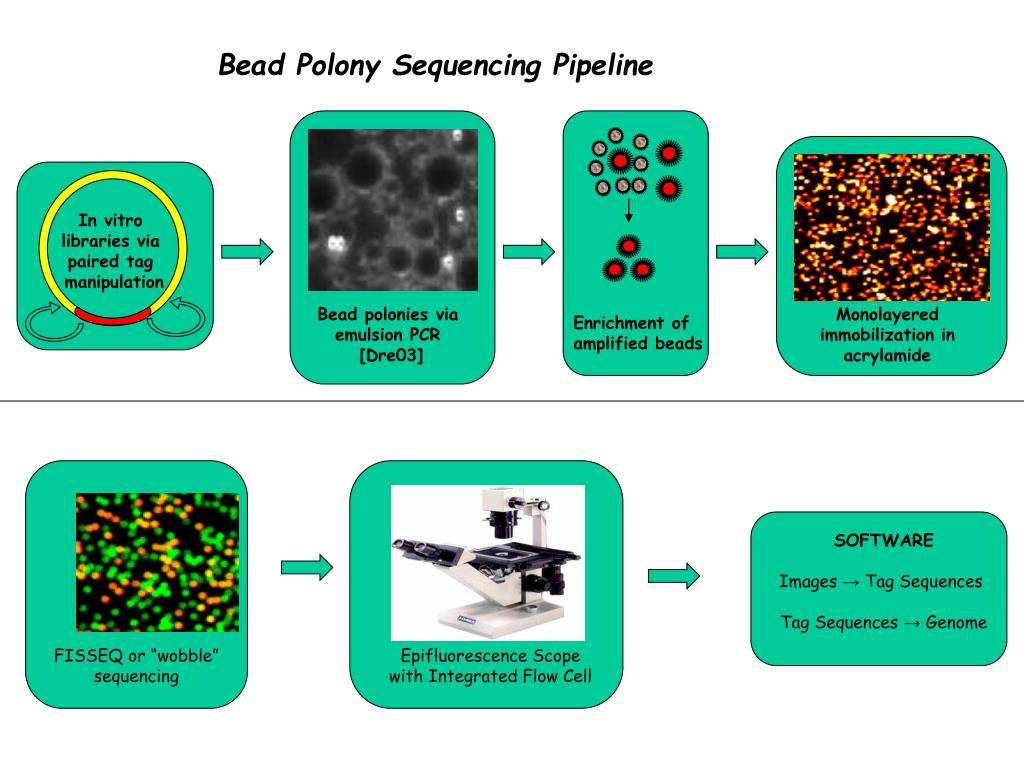 Bead Polony Sequencing Pipeline

In vitro libraries via paired tag manipulation

Bead polonies via emulsion PCR [Dre03]

Enrichment of amplified beads

Monolayered immobilization in acrylamide

FISSEQ or "wobble" sequencing

Epifluorescence Scope with Integrated Flow Cell

SOFTWARE

Images → Tag Sequences

Tag Sequences → Genome